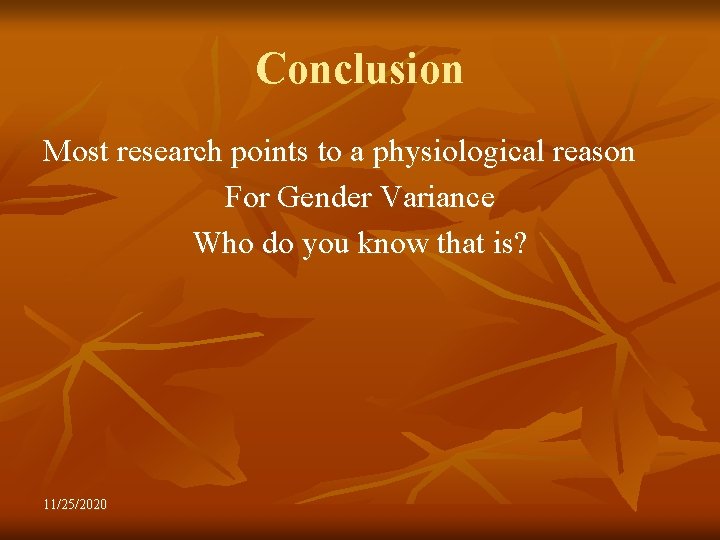 Conclusion

Most research points to a physiological reason
For Gender Variance
Who do you know that is?

11/25/2020